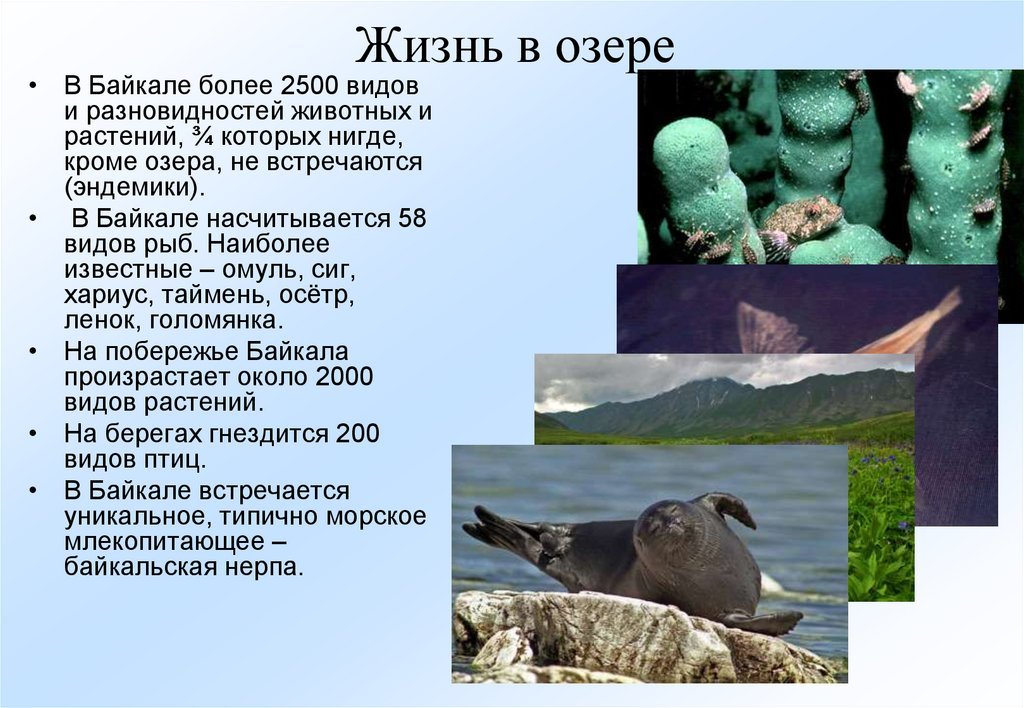 Жизнь в озере

• В Байкале более 2500 видов и разновидностей животных и растений, ¾ которых нигде, кроме озера, не встречаются (эндемики).

• В Байкале насчитывается 58 видов рыб. Наиболее известные – омуль, сиг, хариус, таймень, осётр, ленок, голомянка.

• На побережье Байкала произрастает около 2000 видов растений.

• На берегах гнездится 200 видов птиц.

• В Байкале встречается уникальное, типично морское млекопитающее – байкальская нерпа.